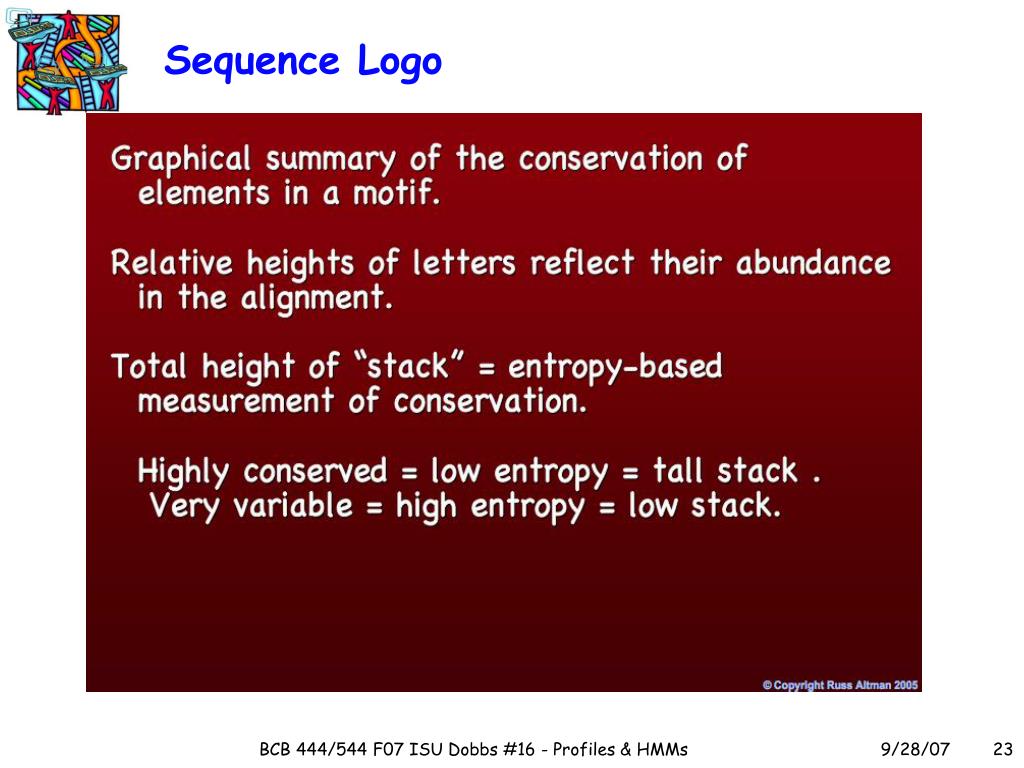 Sequence Logo

Graphical summary of the conservation of elements in a motif.

Relative heights of letters reflect their abundance in the alignment.

Total height of “stack” = entropy-based measurement of conservation.

Highly conserved = low entropy = tall stack .
Very variable = high entropy = low stack.

© Copyright Russ Altman 2005

BCB 444/544 F07 ISU Dobbs #16 - Profiles & HMMs

9/28/07

23